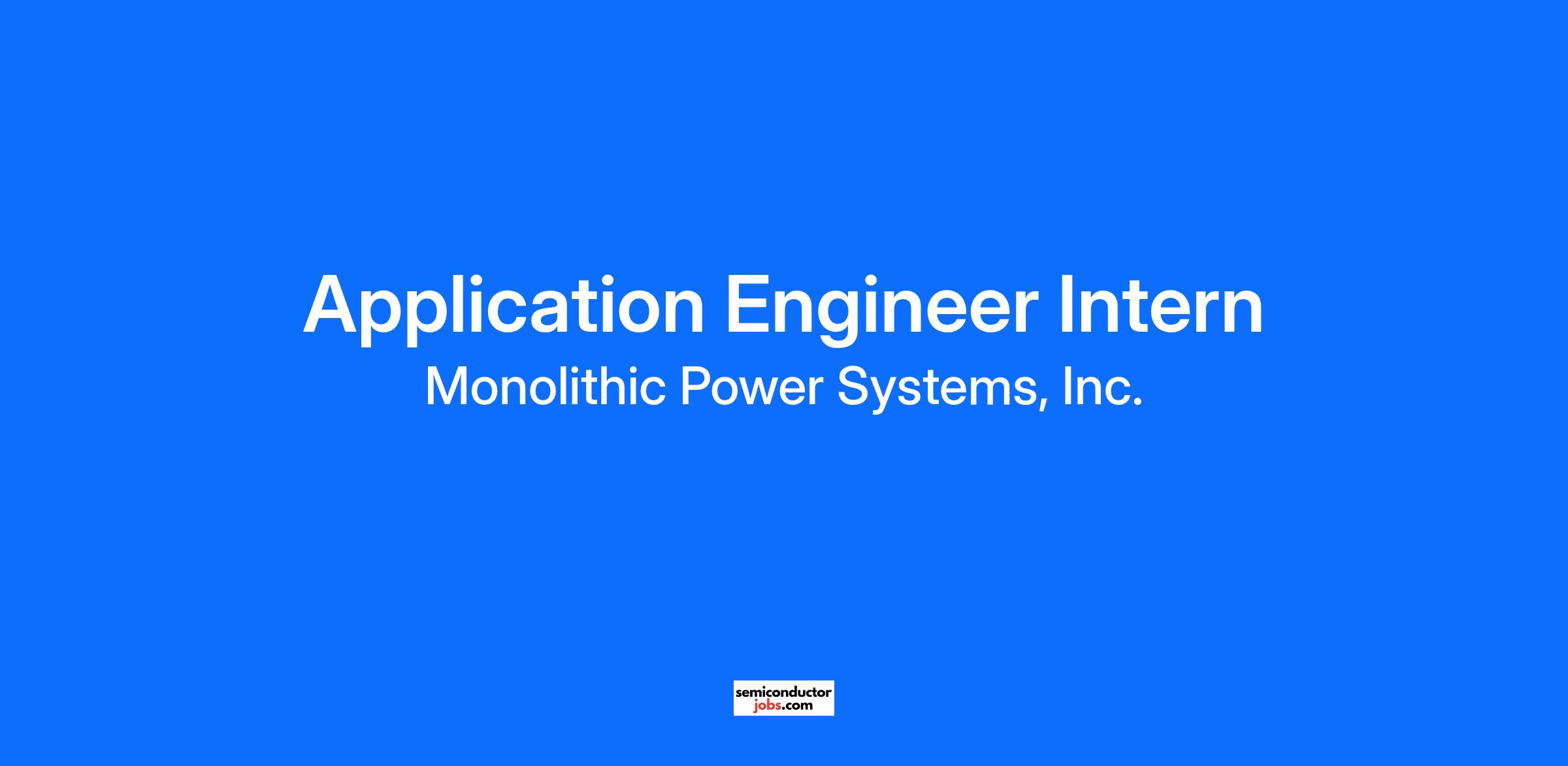 Application Engineer Intern

Monolithic Power Systems, Inc.

semiconductor
jobs.com